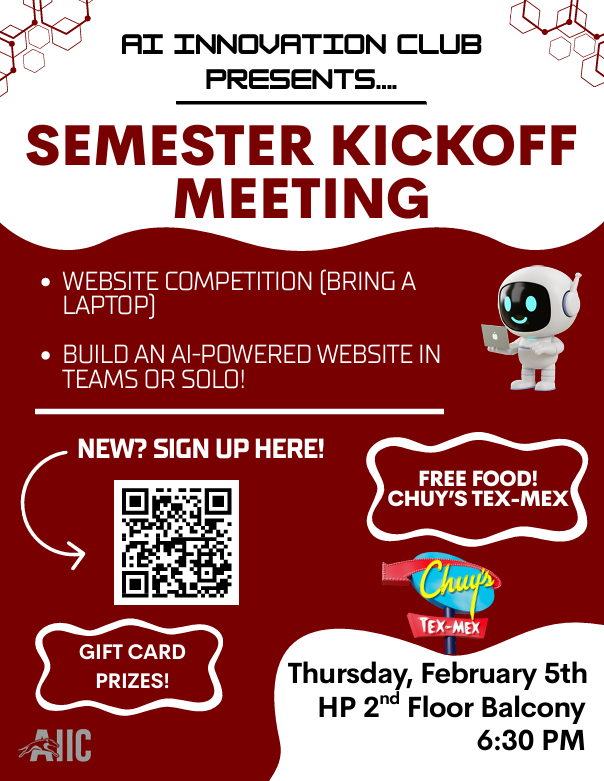 AI INNOVATION CLUB PRESENTS....

SEMESTER KICKOFF MEETING

• WEBSITE COMPETITION (BRING A LAPTOP)

• BUILD AN AI-POWERED WEBSITE IN TEAMS OR SOLO!

NEW? SIGN UP HERE!

FREE FOOD! CHUY'S TEX-MEX

Chuy's TEX-MEX

GIFT CARD PRIZES!

Thursday, February 5th
HP 2$^{nd}$ Floor Balcony
6:30 PM

AIIC